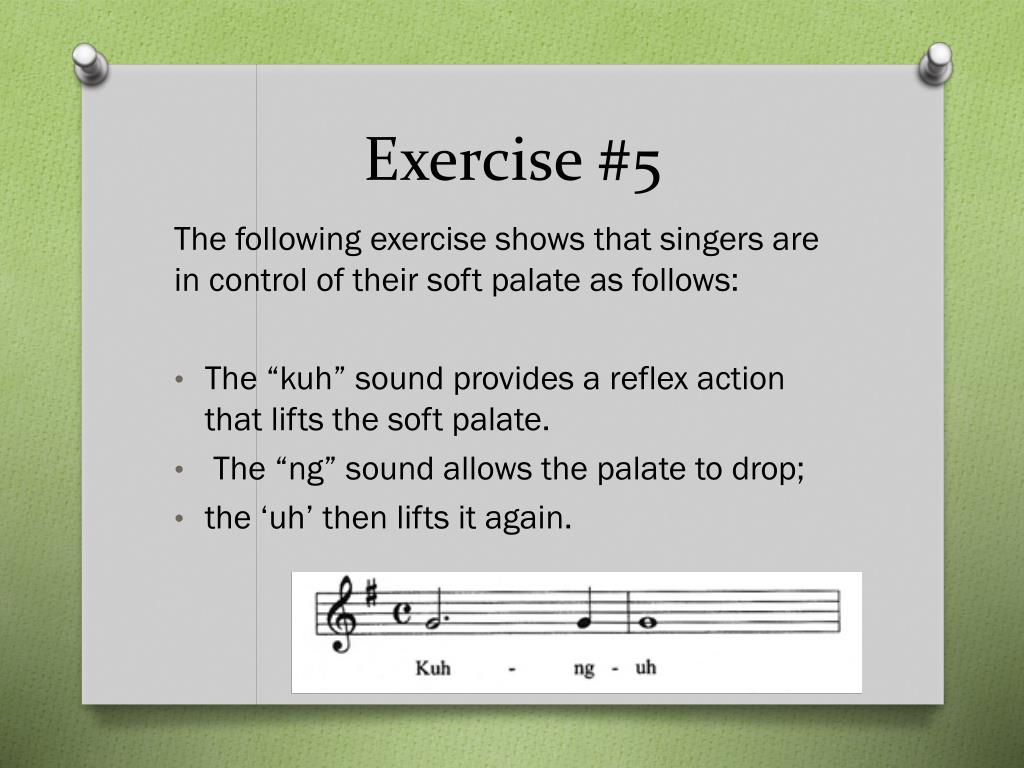 Exercise #5

The following exercise shows that singers are in control of their soft palate as follows:

• The “kuh” sound provides a reflex action that lifts the soft palate.
• The “ng” sound allows the palate to drop;
• the ‘uh’ then lifts it again.

Kuh - ng - uh